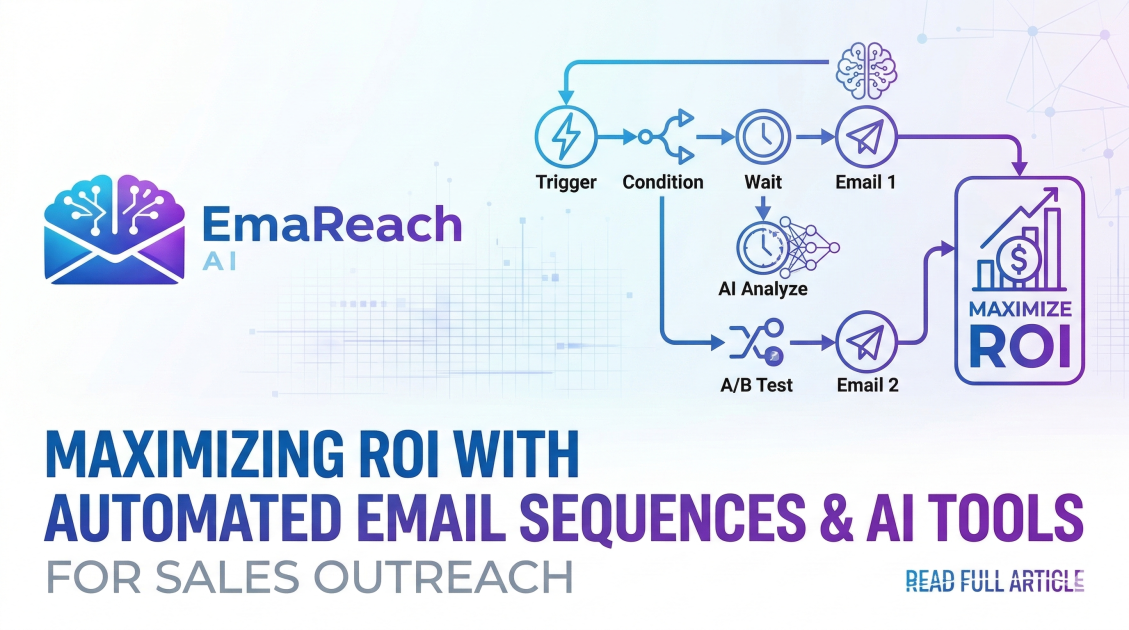 EmaReach
AI

Trigger
Condition
Wait
Email 1
AI Analyze
A/B Test
Email 2

MAXIMIZE
ROI

MAXIMIZING ROI WITH AUTOMATED EMAIL SEQUENCES & AI TOOLS
FOR SALES OUTREACH

READ FULL ARTICLE